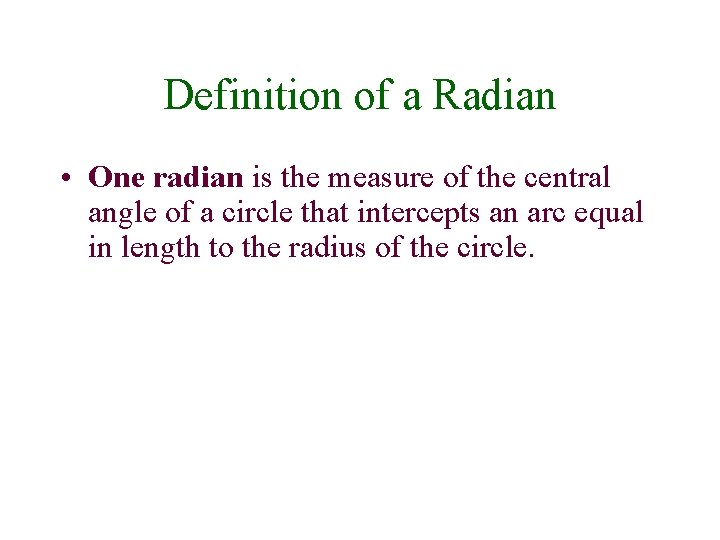 Definition of a Radian

• One radian is the measure of the central angle of a circle that intercepts an arc equal in length to the radius of the circle.